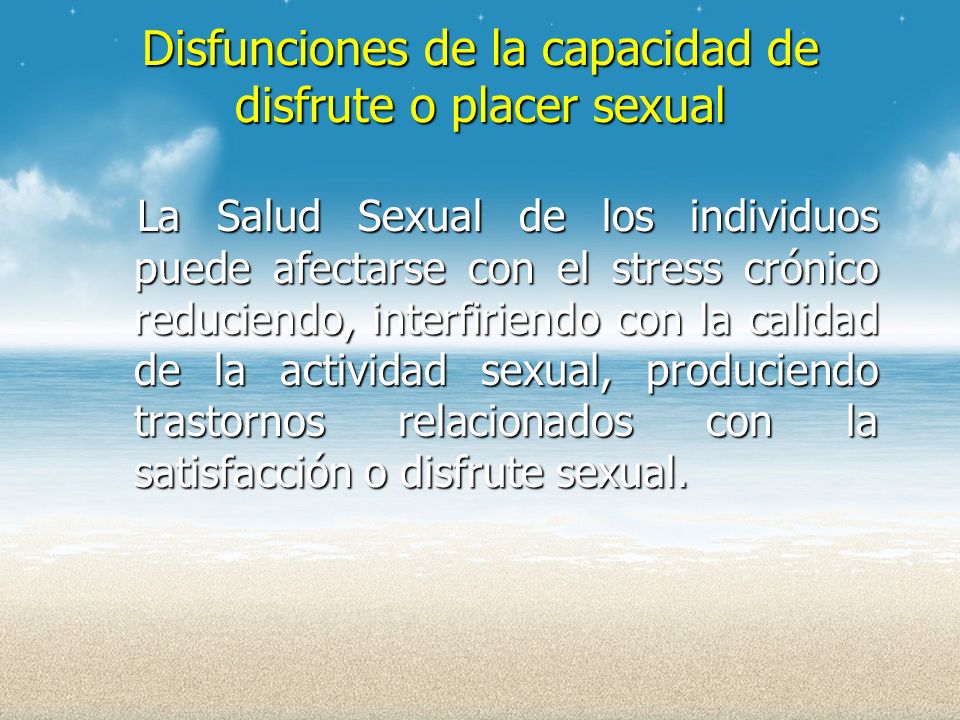 Disfunciones de la capacidad de disfrute o placer sexual

La Salud Sexual de los individuos puede afectarse con el stress crónico reduciendo, interfiriendo con la calidad de la actividad sexual, produciendo trastornos relacionados con la satisfacción o disfrute sexual.